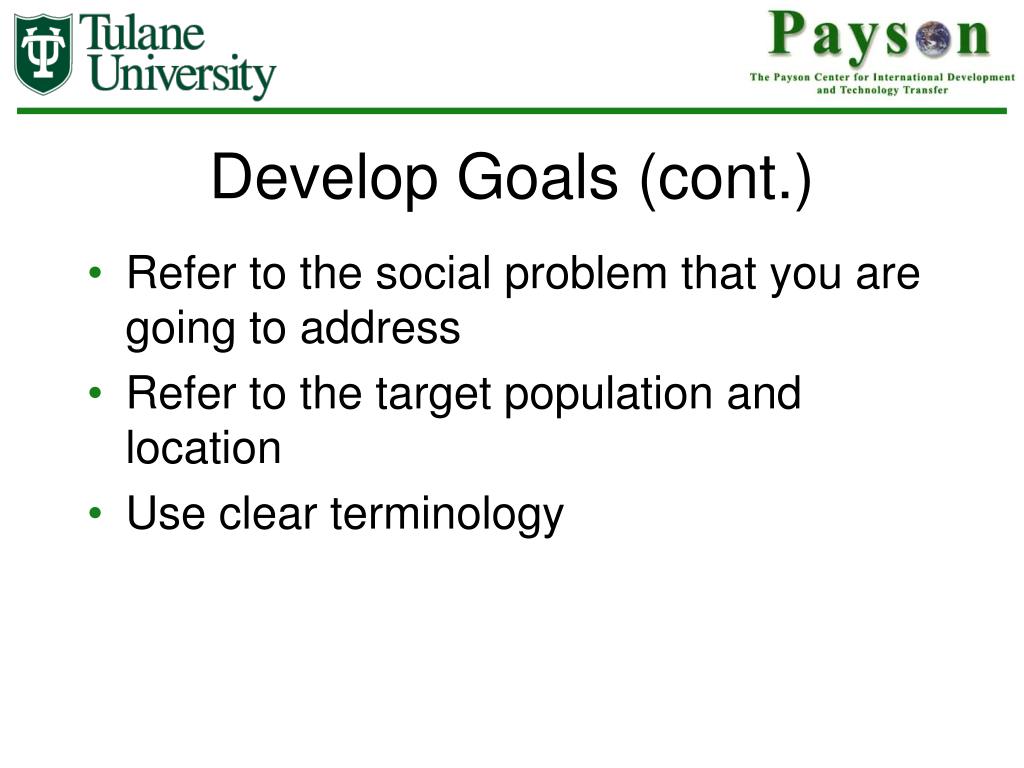 Tulane University

Payson
The Payson Center for International Development and Technology Transfer

Develop Goals (cont.)

• Refer to the social problem that you are going to address
• Refer to the target population and location
• Use clear terminology